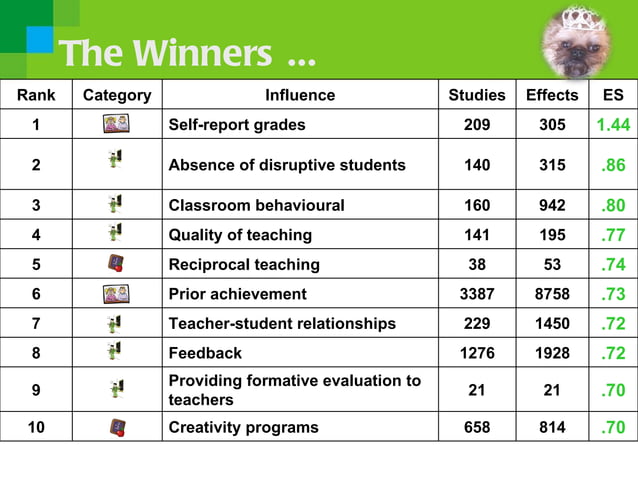 The Winners ...

| Rank | Category | Influence | Studies | Effects | ES |
|---|---|---|---|---|---|
| 1 | | Self-report grades | 209 | 305 | 1.44 |
| 2 | | Absence of disruptive students | 140 | 315 | .86 |
| 3 | | Classroom behavioural | 160 | 942 | .80 |
| 4 | | Quality of teaching | 141 | 195 | .77 |
| 5 | | Reciprocal teaching | 38 | 53 | .74 |
| 6 | | Prior achievement | 3387 | 8758 | .73 |
| 7 | | Teacher-student relationships | 229 | 1450 | .72 |
| 8 | | Feedback | 1276 | 1928 | .72 |
| 9 | | Providing formative evaluation to teachers | 21 | 21 | .70 |
| 10 | | Creativity programs | 658 | 814 | .70 |